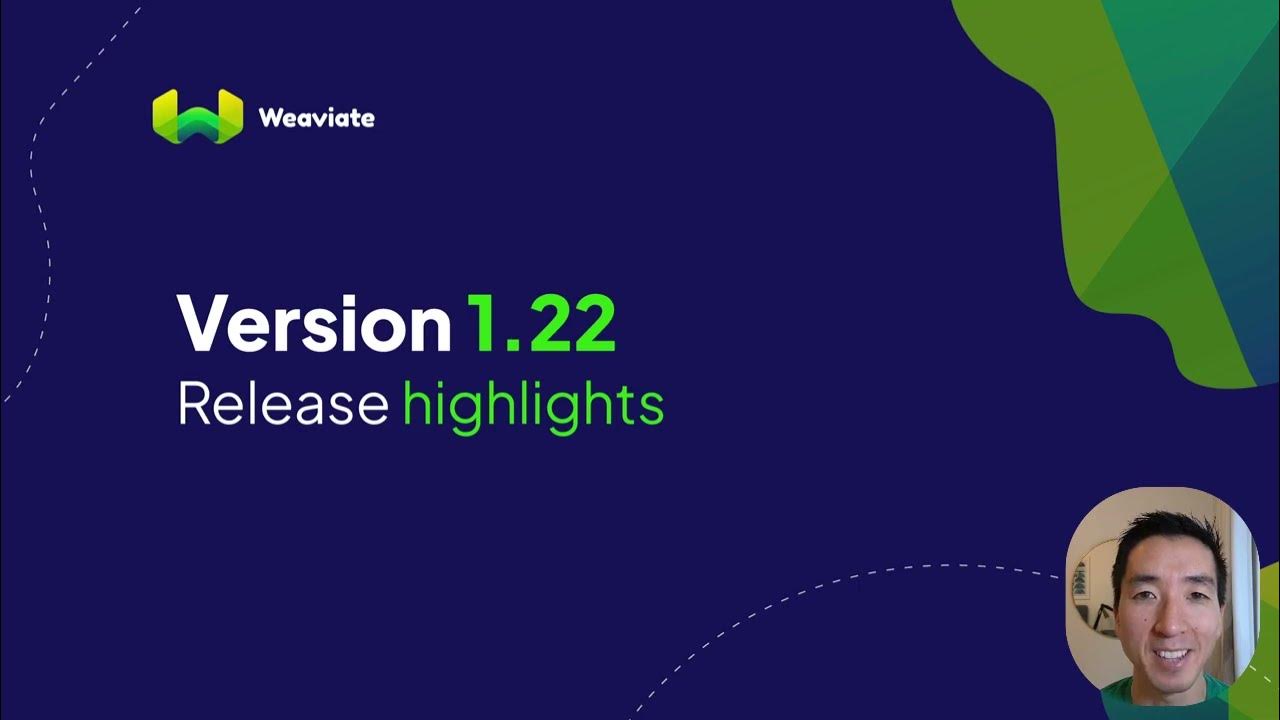 Weaviate

Version 1.22
Release highlights